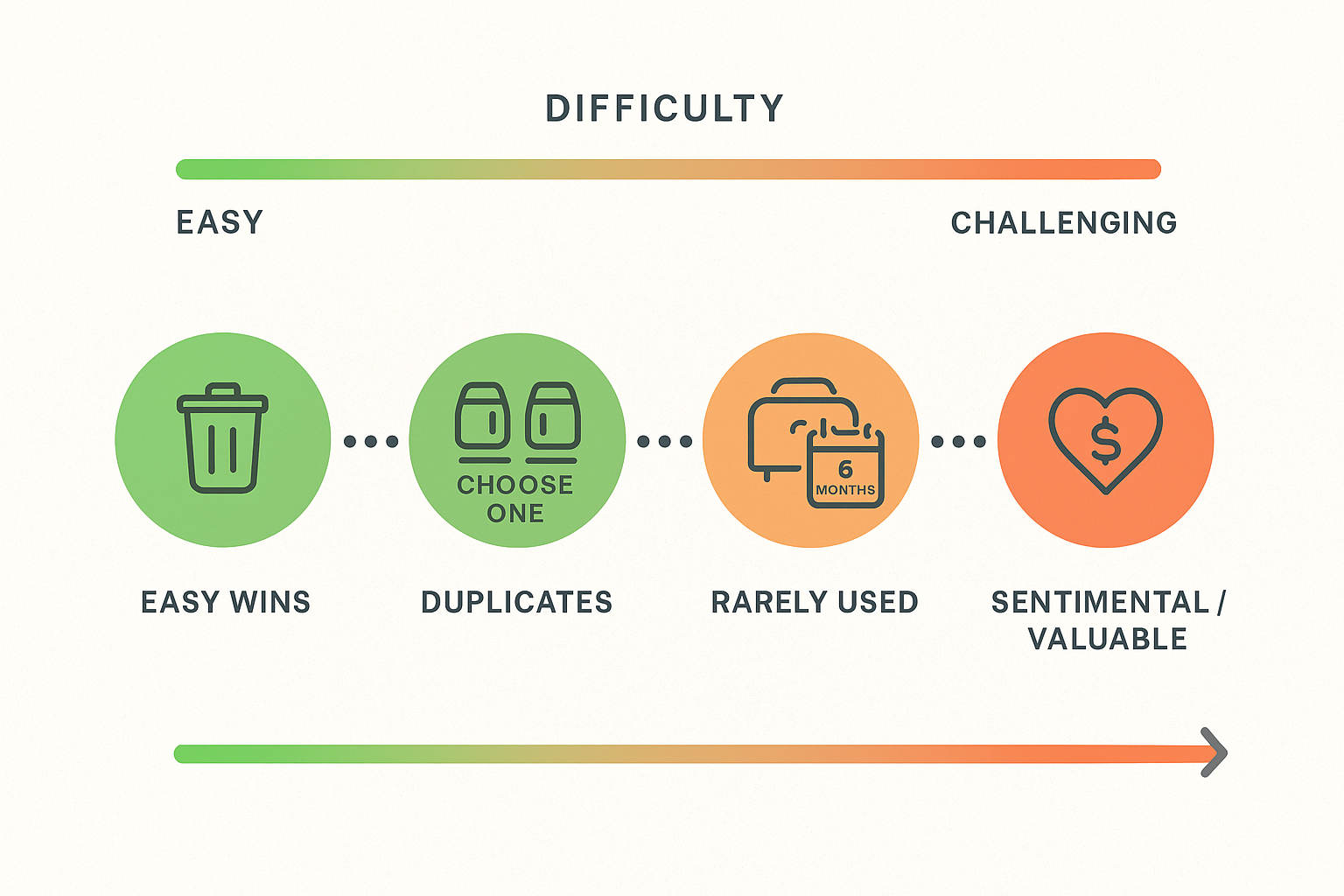 DIFFICULTY

EASY

CHALLENGING

CHOOSE ONE

6 MONTHS

$

EASY WINS

DUPLICATES

RARELY USED

SENTIMENTAL / VALUABLE